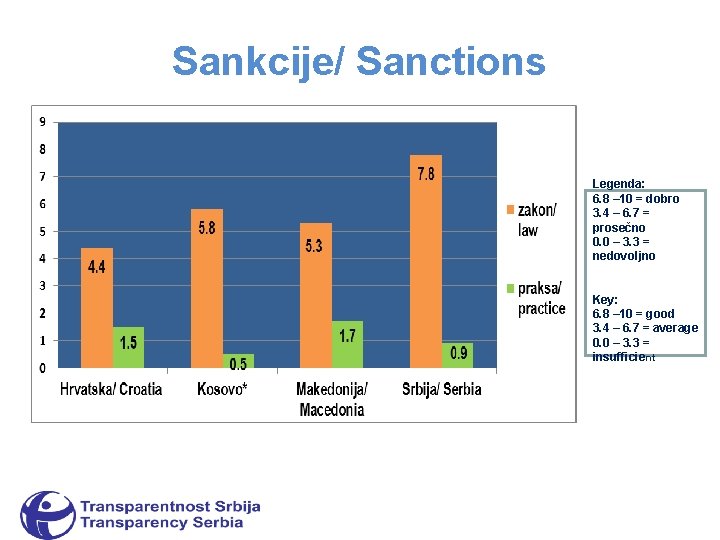 Sankcije/ Sanctions

9
8
7
6
5
4
3
2
1
0

4.4
1.5
5.8
0.5
5.3
1.7
7.8
0.9

Hrvatska/ Croatia
Kosovo*
Makedonija/ Macedonia
Srbija/ Serbia

zakon/ law
praksa/ practice

Legenda:
6.8 –10 = dobro
3.4 – 6.7 = prosečno
0.0 – 3.3 = nedovoljno

Key:
6.8 –10 = good
3.4 – 6.7 = average
0.0 – 3.3 = insufficient

Transparentnost Srbija
Transparency Serbia